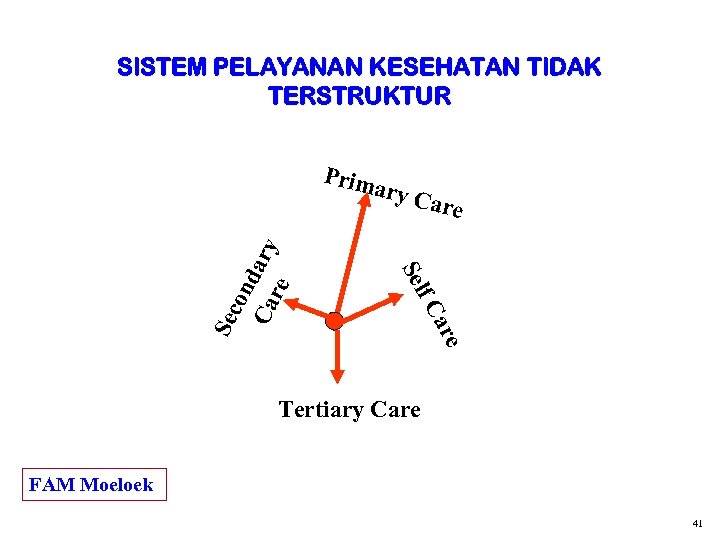 SISTEM PELAYANAN KESEHATAN TIDAK TERSTRUKTUR

Primary Care

Secondary Care

Self Care

Tertiary Care

FAM Moeloek

41